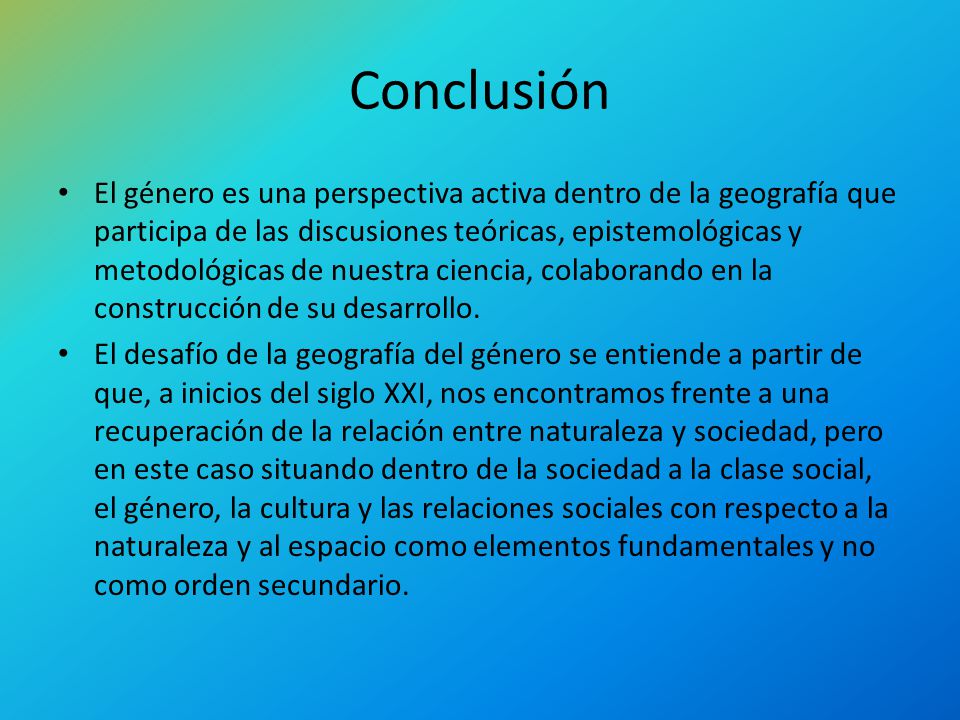 Conclusión

• El género es una perspectiva activa dentro de la geografía que participa de las discusiones teóricas, epistemológicas y metodológicas de nuestra ciencia, colaborando en la construcción de su desarrollo.

• El desafío de la geografía del género se entiende a partir de que, a inicios del siglo XXI, nos encontramos frente a una recuperación de la relación entre naturaleza y sociedad, pero en este caso situando dentro de la sociedad a la clase social, el género, la cultura y las relaciones sociales con respecto a la naturaleza y al espacio como elementos fundamentales y no como orden secundario.